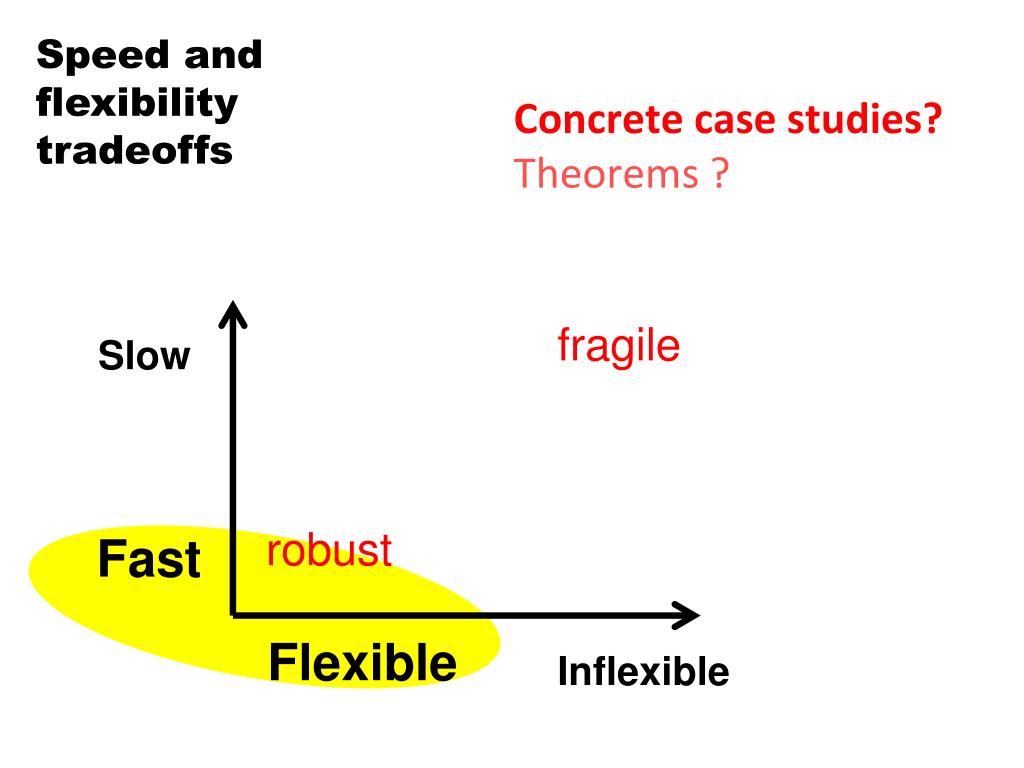 Speed and flexibility tradeoffs

Concrete case studies?
Theorems ?

Slow

fragile

Fast

robust

Flexible

Inflexible